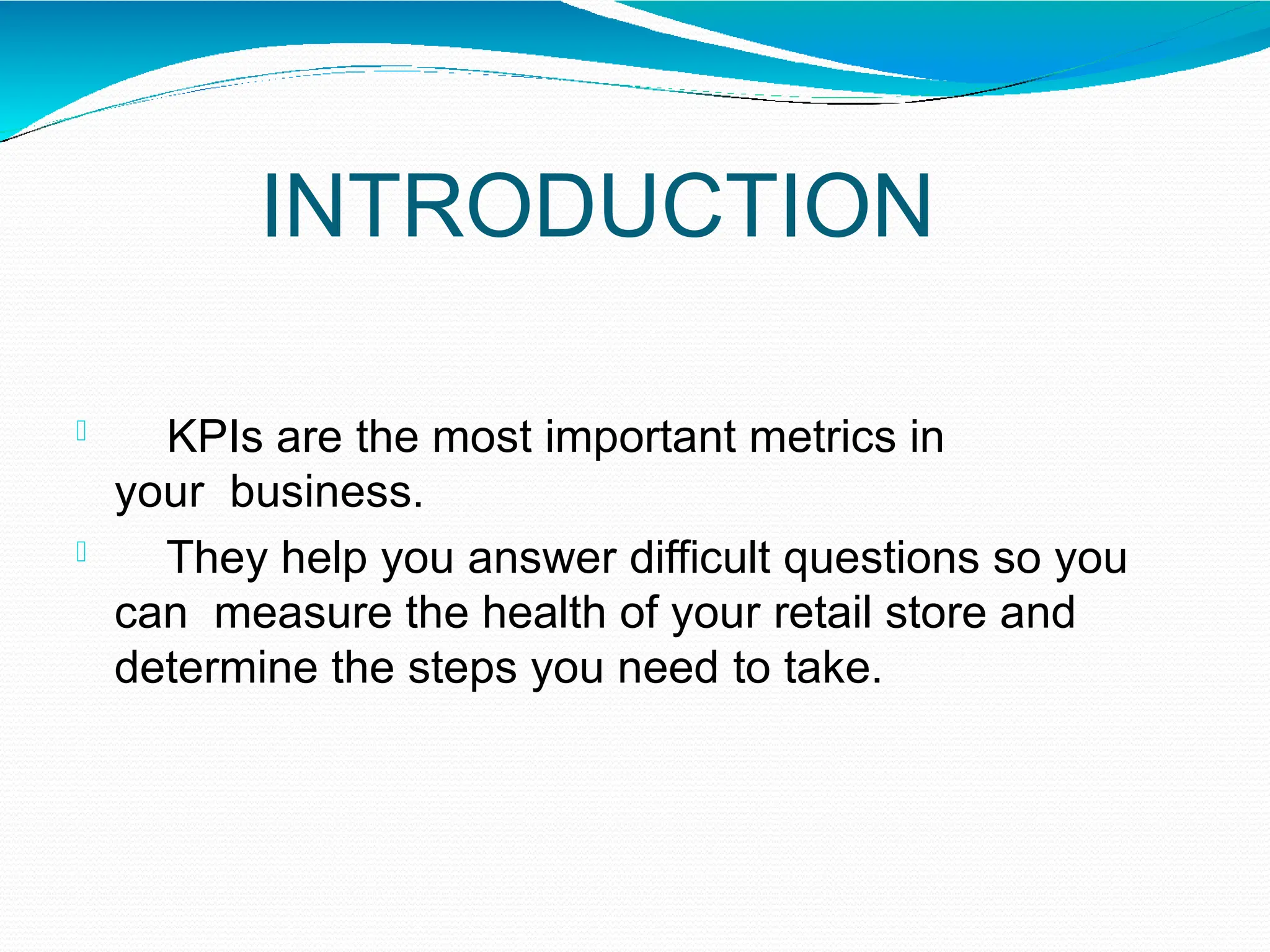 INTRODUCTION

KPIs are the most important metrics in your business.

They help you answer difficult questions so you can measure the health of your retail store and determine the steps you need to take.